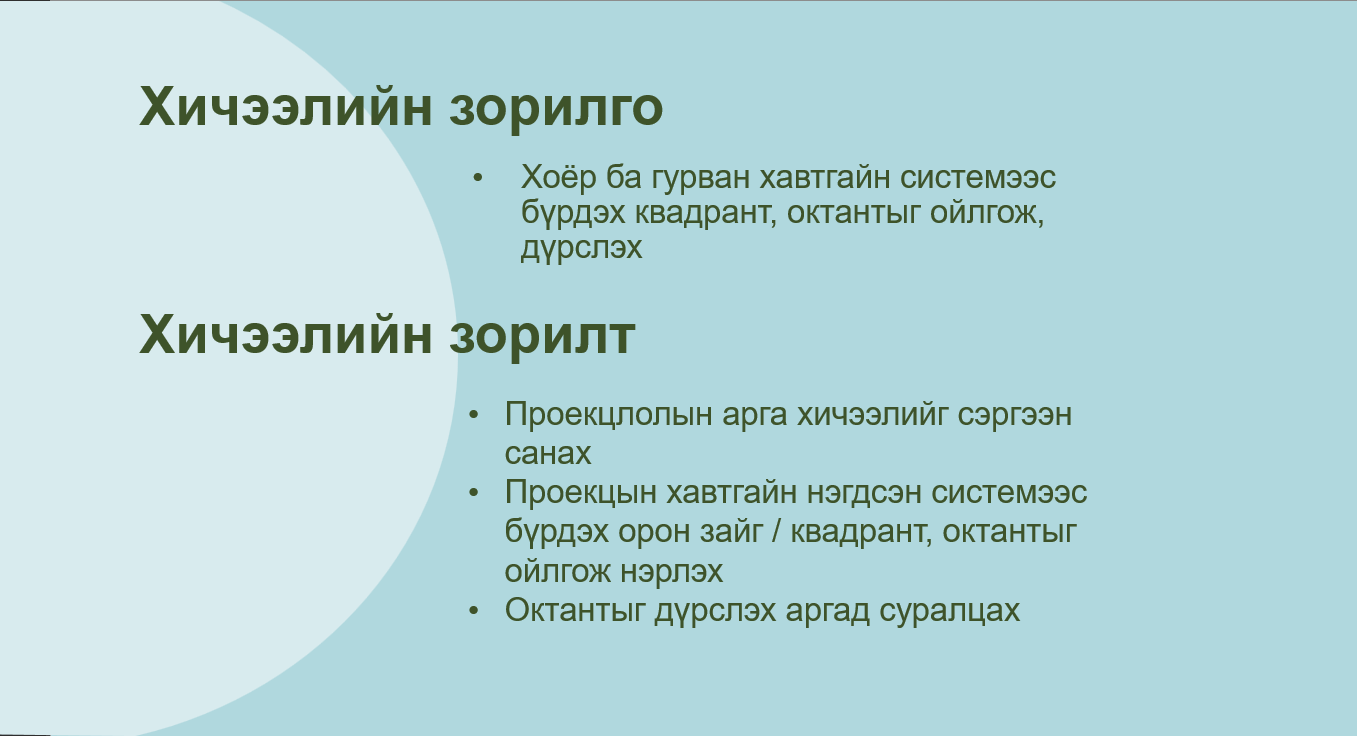 Хичээлийн зорилго

• Хоёр ба гурван хавтгайн системээс бүрдэх квадрант, октантыг ойлгож, дүрслэх

Хичээлийн зорилт

• Проекцлолын арга хичээлийг сэргээн санах
• Проекцын хавтгайн нэгдсэн системээс бүрдэх орон зайг / квадрант, октантыг ойлгож нэрлэх
• Октантыг дүрслэх аргад суралцах